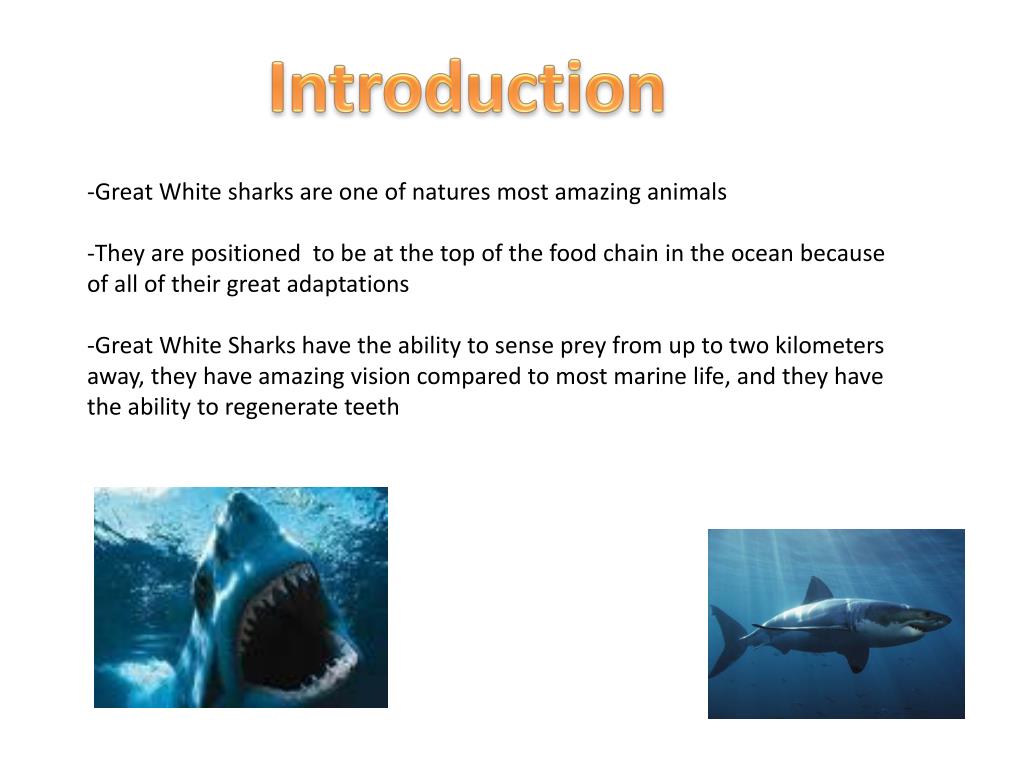 Introduction

-Great White sharks are one of natures most amazing animals

-They are positioned  to be at the top of the food chain in the ocean because of all of their great adaptations

-Great White Sharks have the ability to sense prey from up to two kilometers away, they have amazing vision compared to most marine life, and they have the ability to regenerate teeth